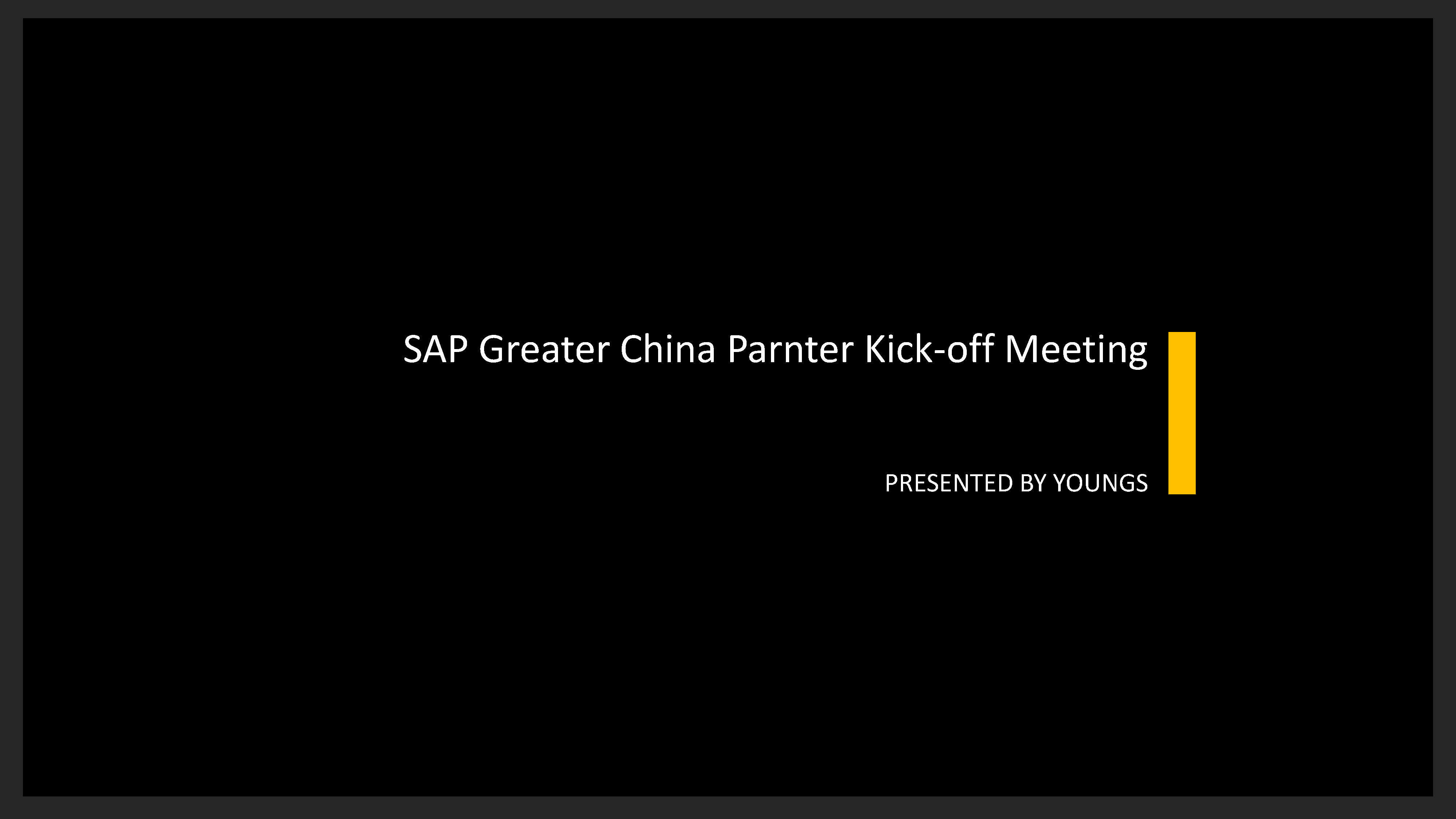 SAP Greater China Parnter Kick-off Meeting

PRESENTED BY YOUNGS